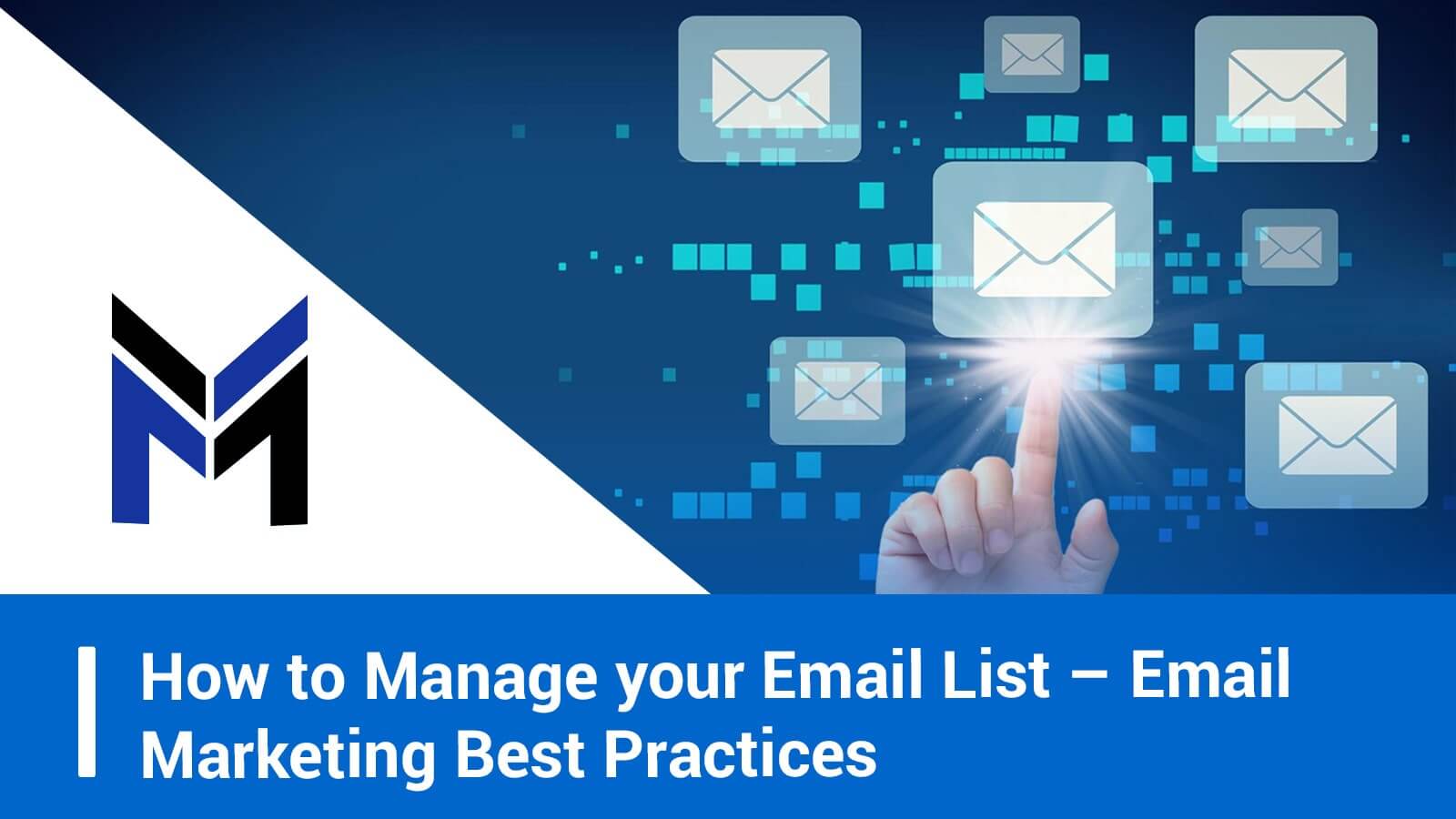 How to Manage your Email List – Email Marketing Best Practices